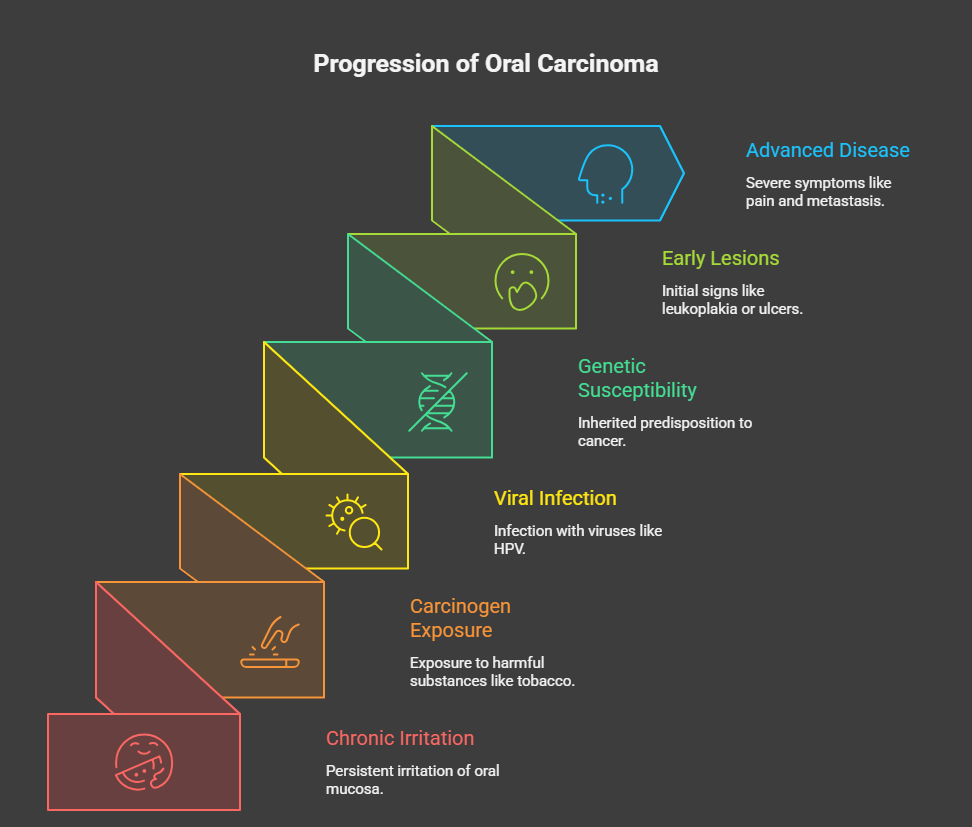 Progression of Oral Carcinoma

Advanced Disease

Severe symptoms like pain and metastasis.

Early Lesions

Initial signs like leukoplakia or ulcers.

Genetic Susceptibility

Inherited predisposition to cancer.

Viral Infection

Infection with viruses like HPV.

Carcinogen Exposure

Exposure to harmful substances like tobacco.

Chronic Irritation

Persistent irritation of oral mucosa.